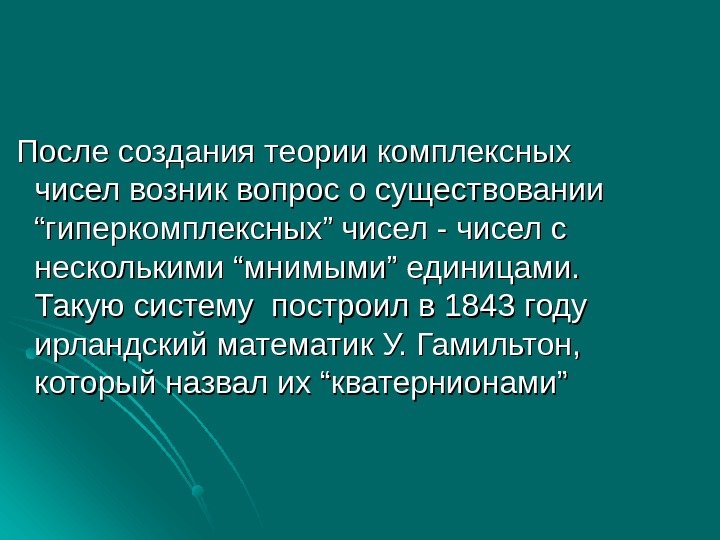 После создания теории комплексных чисел возник вопрос о существовании “гиперкомплексных” чисел - чисел с несколькими “мнимыми” единицами. Такую систему  построил в 1843 году ирландский математик У. Гамильтон, который назвал их “кватернионами”